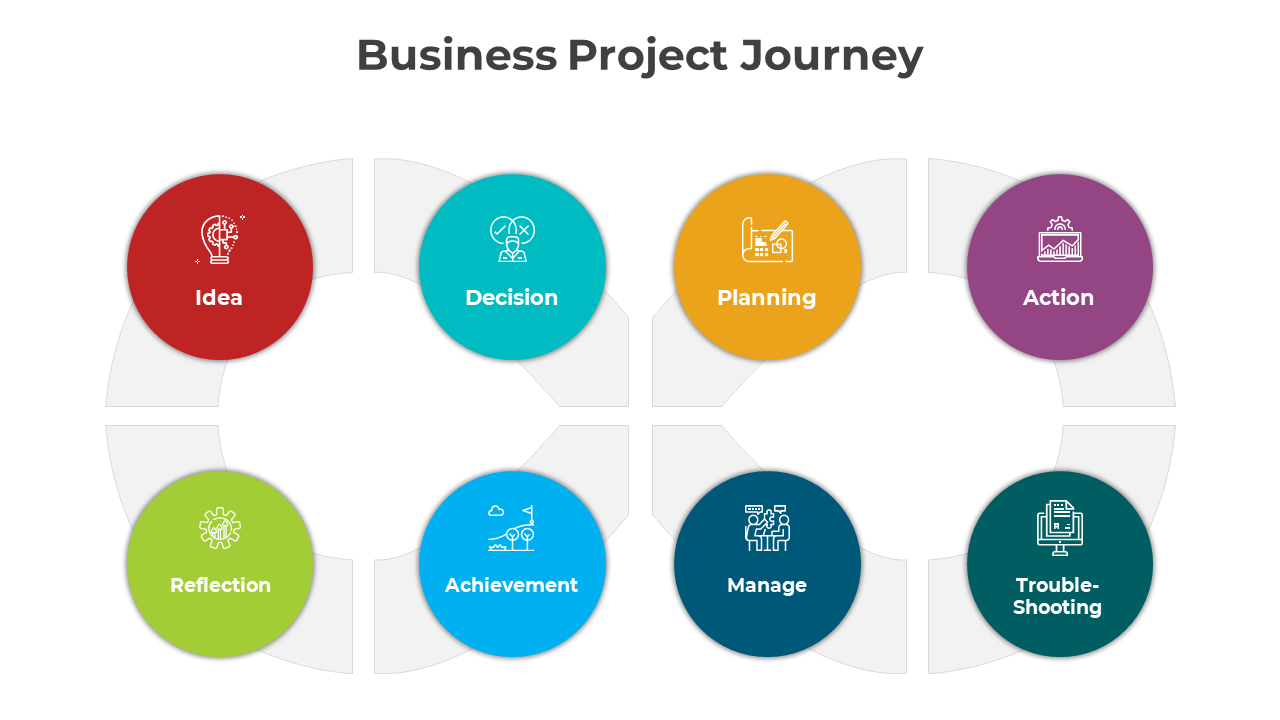 Business Project Journey

Idea

Decision

Planning

Action

Reflection

Achievement

Manage

Trouble-Shooting